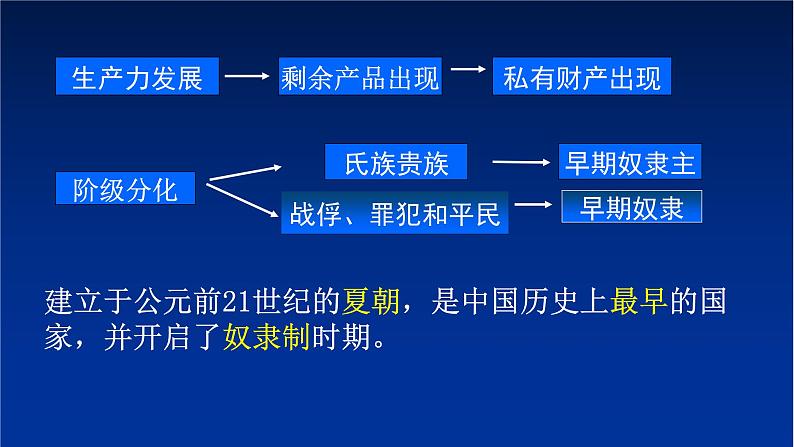 生产力发展
剩余产品出现
私有财产出现

阶级分化
氏族贵族
早期奴隶主
战俘、罪犯和平民
早期奴隶

建立于公元前21世纪的夏朝，是中国历史上最早的国家，并开启了奴隶制时期。